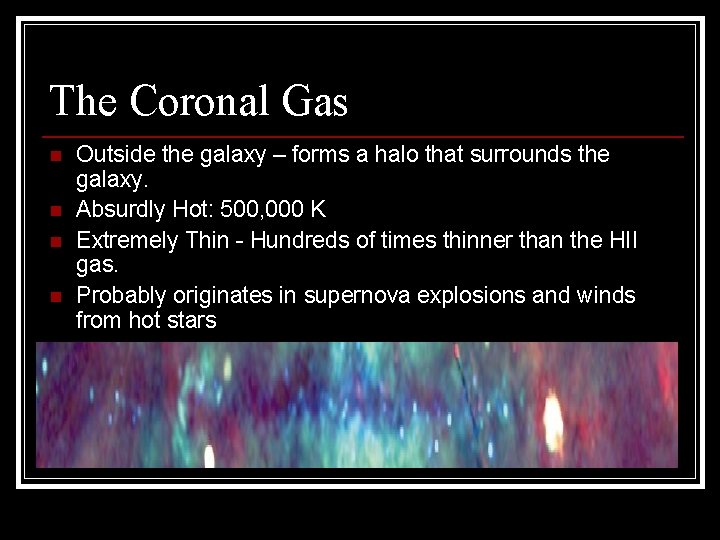 The Coronal Gas

- Outside the galaxy – forms a halo that surrounds the galaxy.
- Absurdly Hot: 500,000 K
- Extremely Thin - Hundreds of times thinner than the HII gas.
- Probably originates in supernova explosions and winds from hot stars